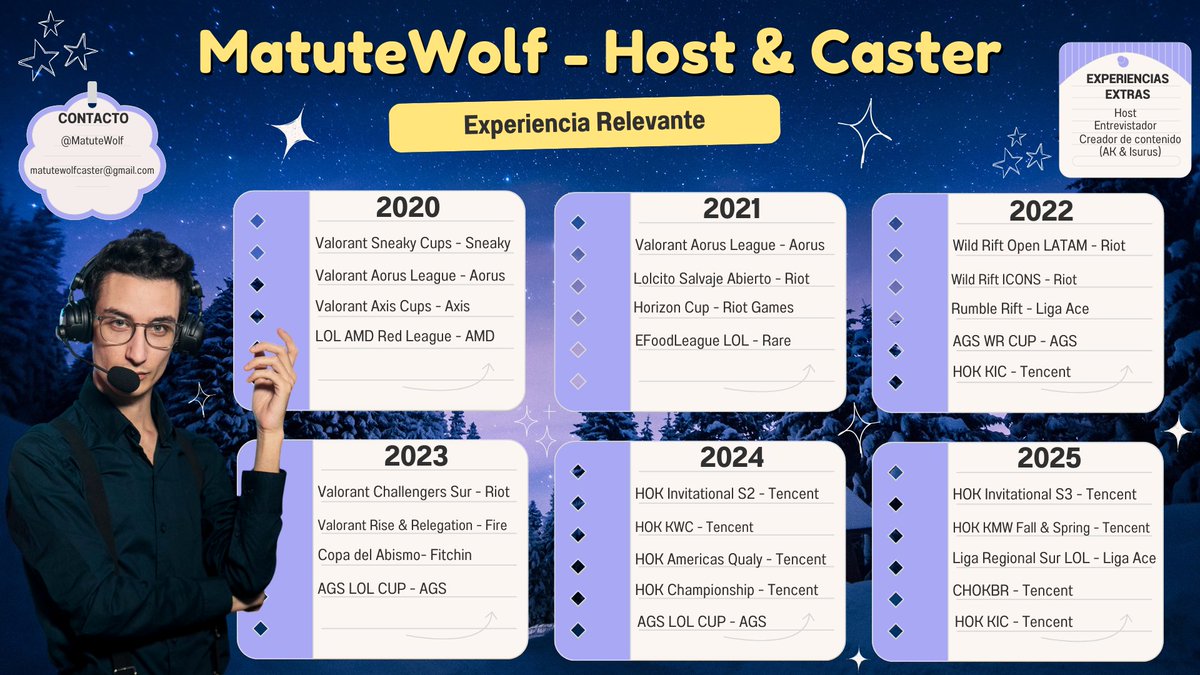 MatuteWolf - Host & Caster

Experiencia Relevante

CONTACTO
@MatuteWolf
matutewolfcaster@gmail.com

EXPERIENCIAS EXTRAS
Host
Entrevistador
Creador de contenido (AK & Isurus)

2020
Valorant Sneaky Cups - Sneaky
Valorant Aorus League - Aorus
Valorant Axis Cups - Axis
LOL AMD Red League - AMD

2021
Valorant Aorus League - Aorus
Lolcito Salvaje Abierto - Riot
Horizon Cup - Riot Games
EFoodLeague LOL - Rare

2022
Wild Rift Open LATAM - Riot
Wild Rift ICONS - Riot
Rumble Rift - Liga Ace
AGS WR CUP - AGS
HOK KIC - Tencent

2023
Valorant Challengers Sur - Riot
Valorant Rise & Relegation - Fire
Copa del Abismo- Fitchin
AGS LOL CUP - AGS

2024
HOK Invitational S2 - Tencent
HOK KWC - Tencent
HOK Americas Qualy - Tencent
HOK Championship - Tencent
AGS LOL CUP - AGS

2025
HOK Invitational S3 - Tencent
HOK KMW Fall & Spring - Tencent
Liga Regional Sur LOL - Liga Ace
CHOKBR - Tencent
HOK KIC - Tencent